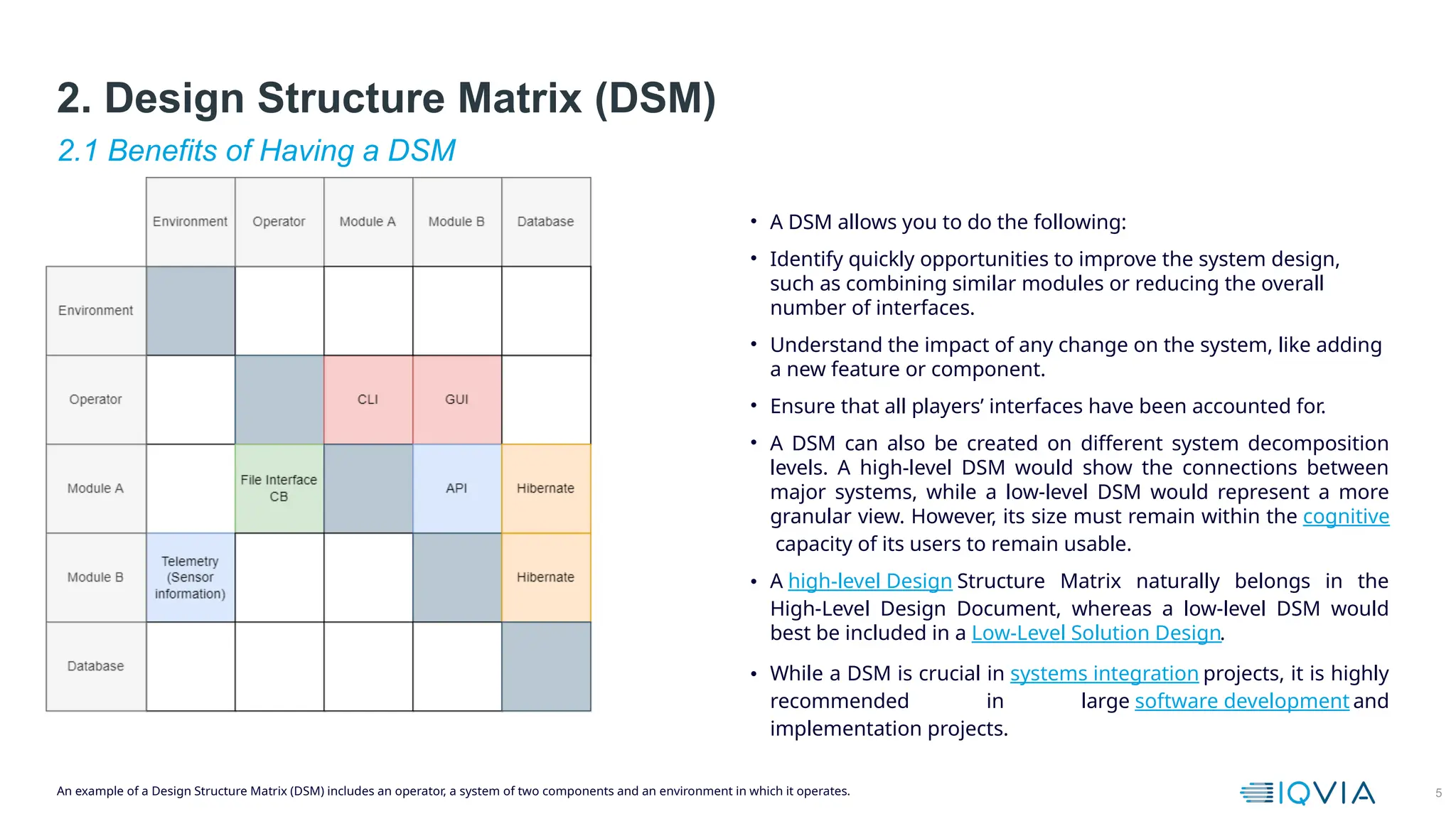 2. Design Structure Matrix (DSM)

2.1 Benefits of Having a DSM

| | Environment | Operator | Module A | Module B | Database |
|---|---|---|---|---|---|
| Environment | | | | | |
| Operator | | | CLI | GUI | |
| Module A | | File Interface CB | | API | Hibernate |
| Module B | Telemetry (Sensor information) | | | | Hibernate |
| Database | | | | | |

• A DSM allows you to do the following:

• Identify quickly opportunities to improve the system design, such as combining similar modules or reducing the overall number of interfaces.

• Understand the impact of any change on the system, like adding a new feature or component.

• Ensure that all players' interfaces have been accounted for.

• A DSM can also be created on different system decomposition levels. A high-level DSM would show the connections between major systems, while a low-level DSM would represent a more granular view. However, its size must remain within the cognitive capacity of its users to remain usable.

• A high-level Design Structure Matrix naturally belongs in the High-Level Design Document, whereas a low-level DSM would best be included in a Low-Level Solution Design.

• While a DSM is crucial in systems integration projects, it is highly recommended in large software development and implementation projects.

An example of a Design Structure Matrix (DSM) includes an operator, a system of two components and an environment in which it operates.

IQVIA

5